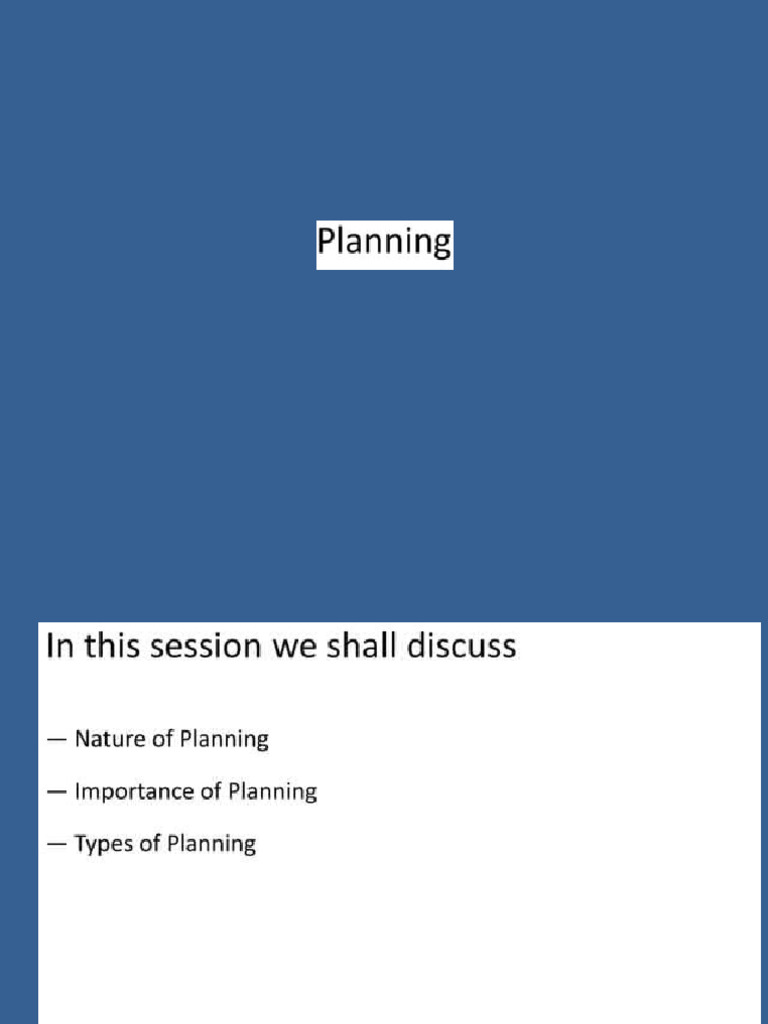 Planning

In this session we shall discuss

— Nature of Planning

— Importance of Planning

— Types of Planning